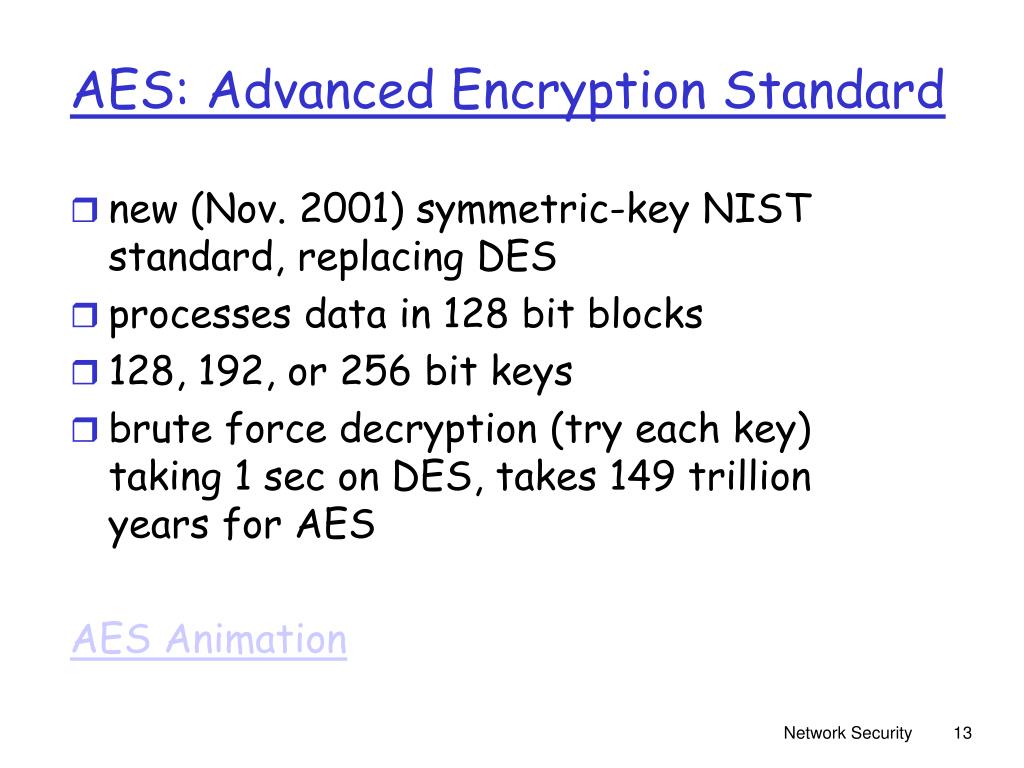 AES: Advanced Encryption Standard

new (Nov. 2001) symmetric-key NIST standard, replacing DES

processes data in 128 bit blocks

128, 192, or 256 bit keys

brute force decryption (try each key) taking 1 sec on DES, takes 149 trillion years for AES

AES Animation

Network Security 13